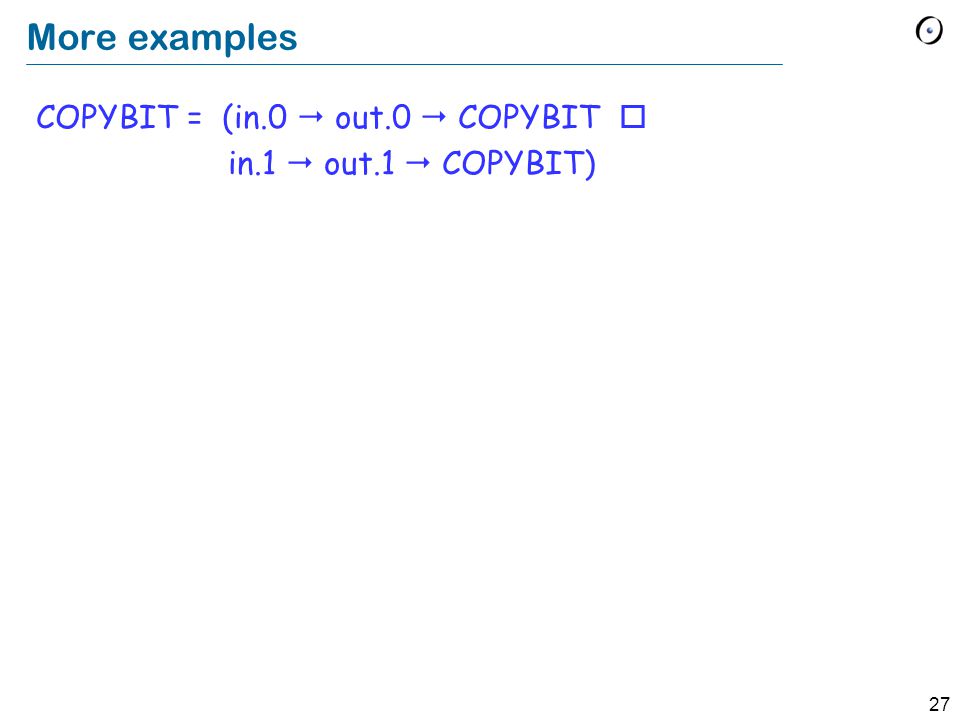 More examples

COPYBIT = (in.0 → out.0 → COPYBIT □
in.1 → out.1 → COPYBIT)

27